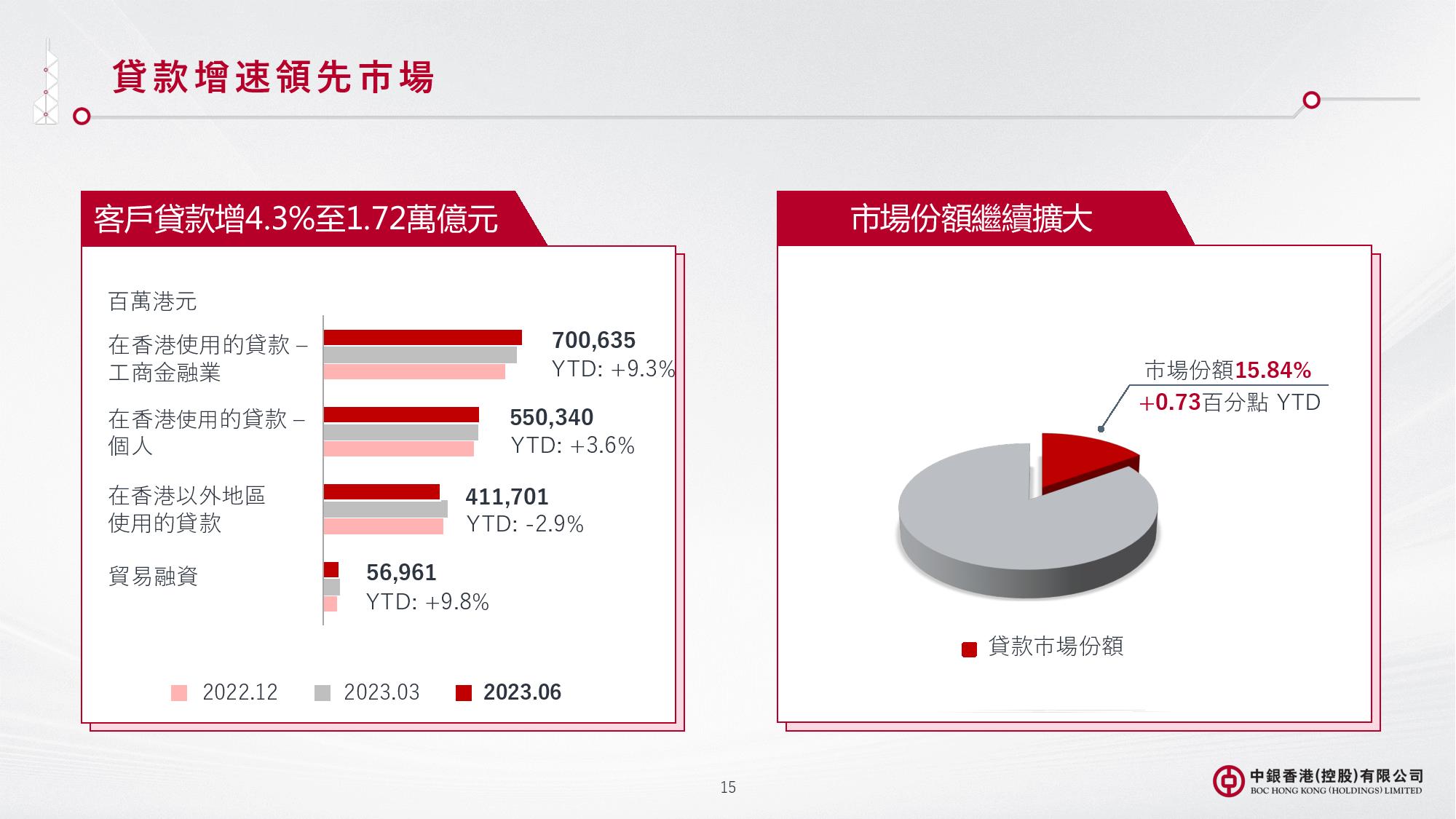 貸款增速領先市場

客戶貸款增4.3%至1.72萬億元

百萬港元

在香港使用的貸款 – 工商金融業

700,635
YTD: +9.3%

在香港使用的貸款 – 個人

550,340
YTD: +3.6%

在香港以外地區使用的貸款

411,701
YTD: -2.9%

貿易融資

56,961
YTD: +9.8%

2022.12 2023.03 2023.06

市場份額繼續擴大

市場份額15.84%
+0.73百分點 YTD

貸款市場份額

15

中銀香港(控股)有限公司
BOC HONG KONG (HOLDINGS) LIMITED